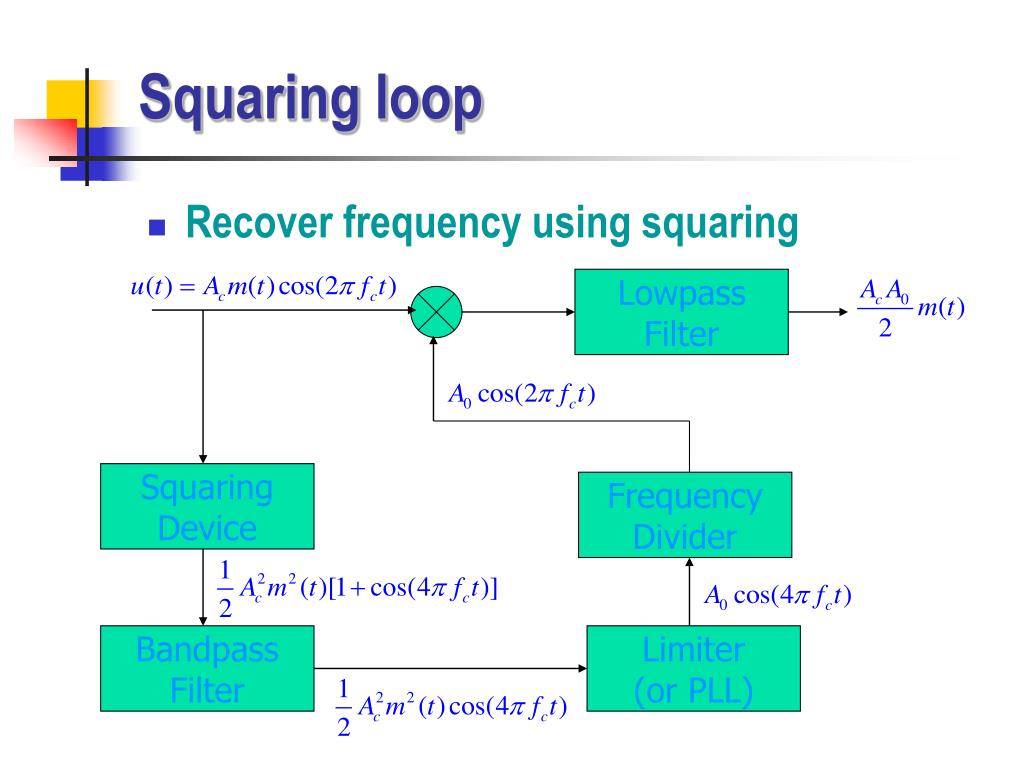 Squaring loop

Recover frequency using squaring

$u(t) = A_c m(t)\cos(2\pi f_c t)$

Lowpass Filter

$\frac{A_c A_0}{2} m(t)$

$A_0 \cos(2\pi f_c t)$

Squaring Device

Frequency Divider

$\frac{1}{2} A_c^2 m^2(t)[1+\cos(4\pi f_c t)]$

$A_0 \cos(4\pi f_c t)$

Bandpass Filter

Limiter (or PLL)

$\frac{1}{2} A_c^2 m^2(t)\cos(4\pi f_c t)$